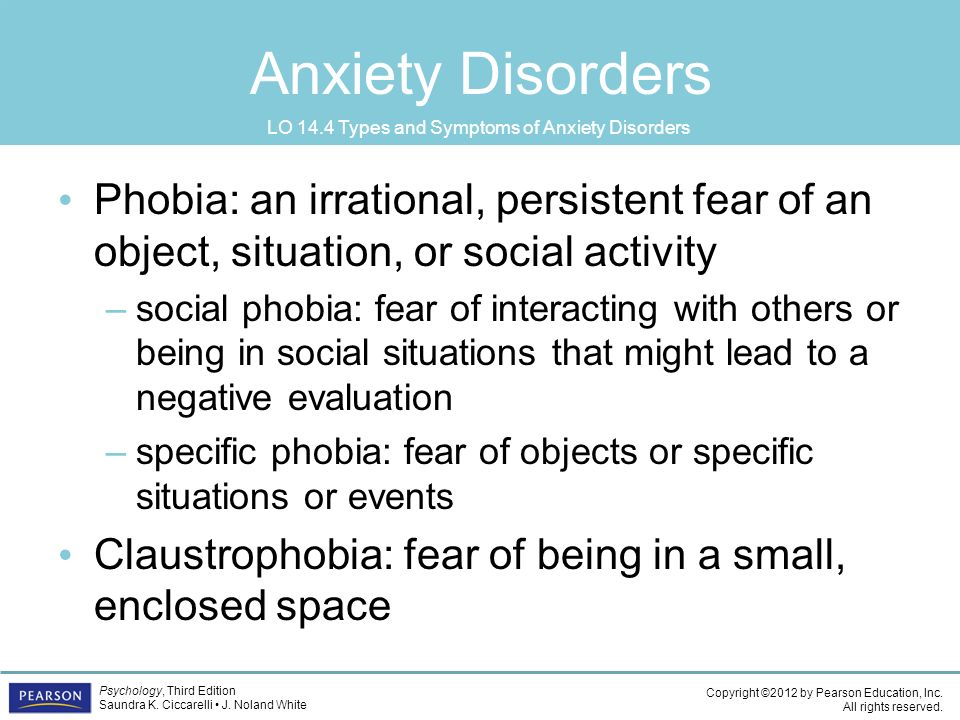 Anxiety Disorders

LO 14.4 Types and Symptoms of Anxiety Disorders

• Phobia: an irrational, persistent fear of an object, situation, or social activity

– social phobia: fear of interacting with others or being in social situations that might lead to a negative evaluation

– specific phobia: fear of objects or specific situations or events

• Claustrophobia: fear of being in a small, enclosed space

PEARSON

Psychology, Third Edition
Saundra K. Ciccarelli • J. Noland White

Copyright ©2012 by Pearson Education, Inc.
All rights reserved.